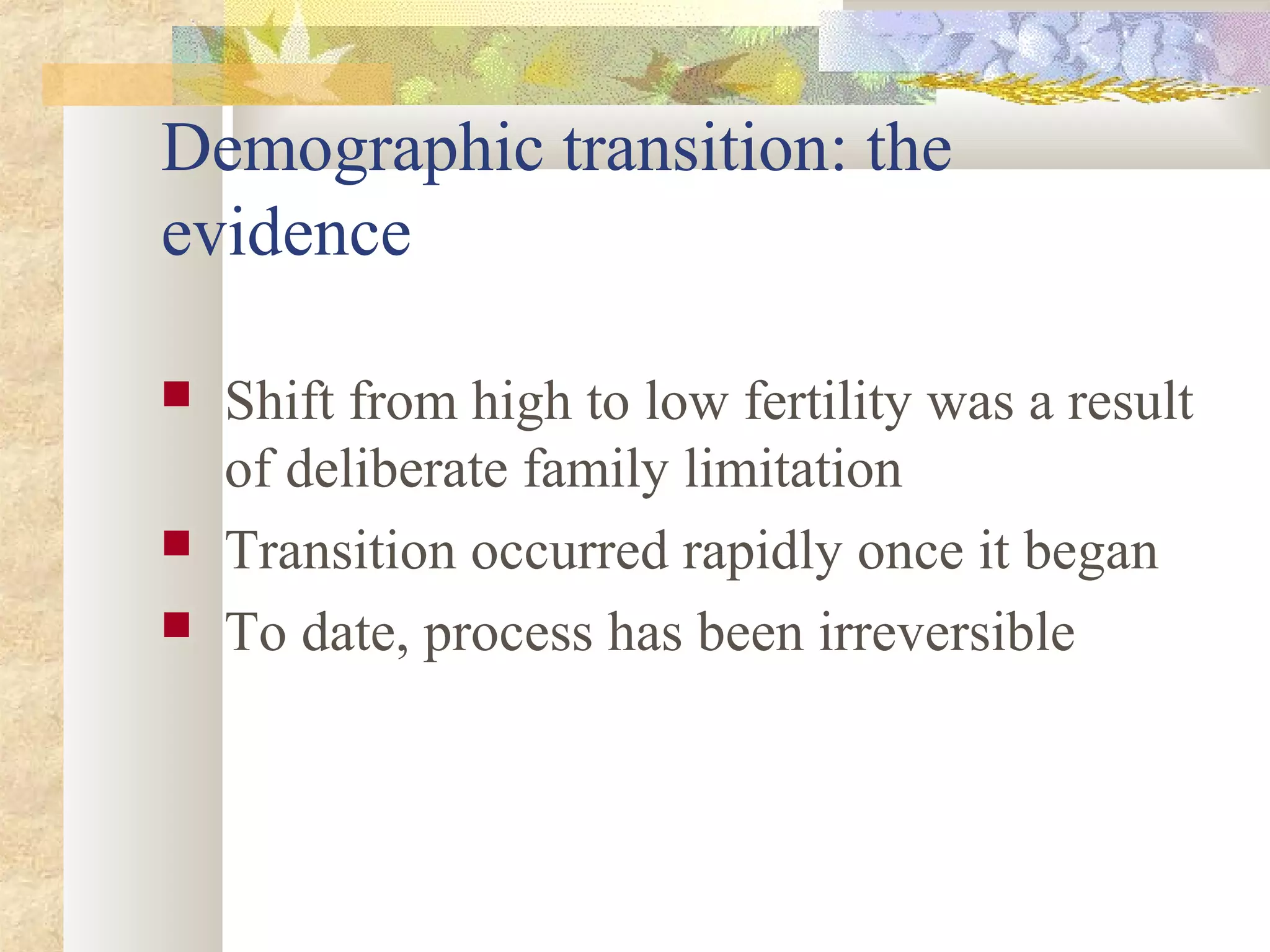 Demographic transition: the evidence

- Shift from high to low fertility was a result of deliberate family limitation
- Transition occurred rapidly once it began
- To date, process has been irreversible